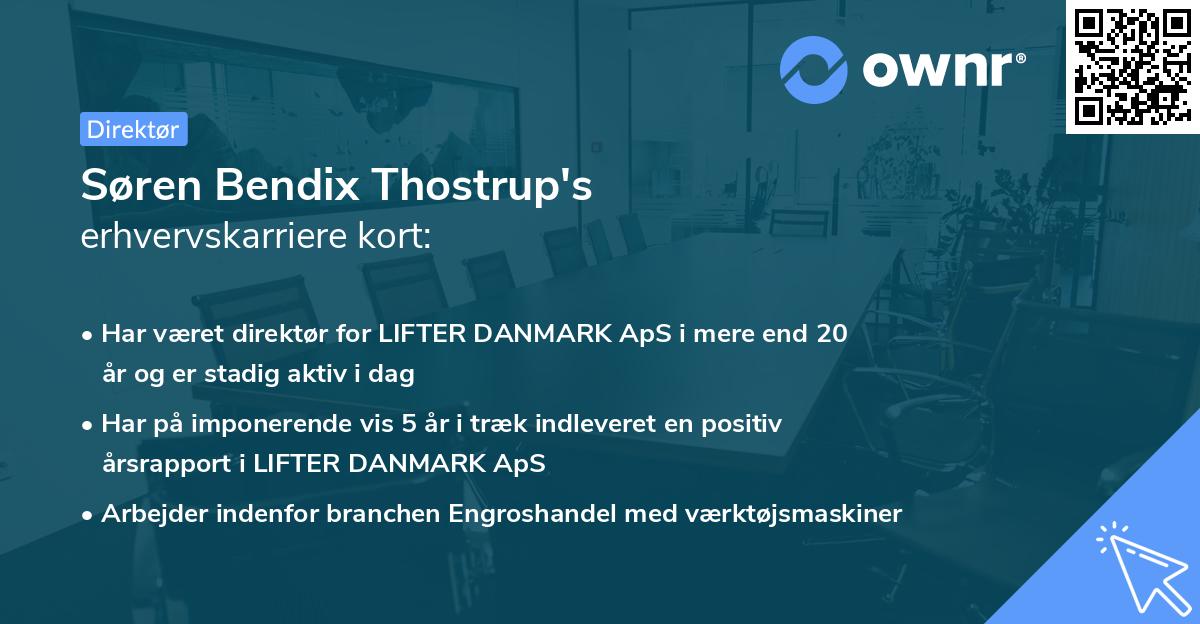 ownr®

Direktør

Søren Bendix Thostrup's
erhvervskarriere kort:

• Har været direktør for LIFTER DANMARK ApS i mere end 20 år og er stadig aktiv i dag

• Har på imponerende vis 5 år i træk indleveret en positiv årsrapport i LIFTER DANMARK ApS

• Arbejder indenfor branchen Engroshandel med værktøjsmaskiner